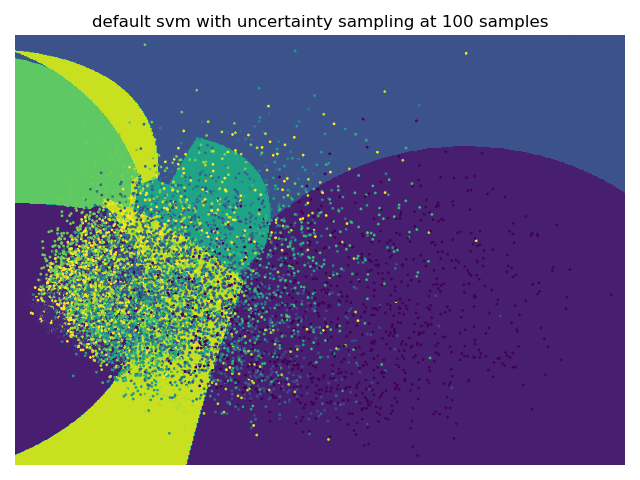 default svm with uncertainty sampling at 100 samples